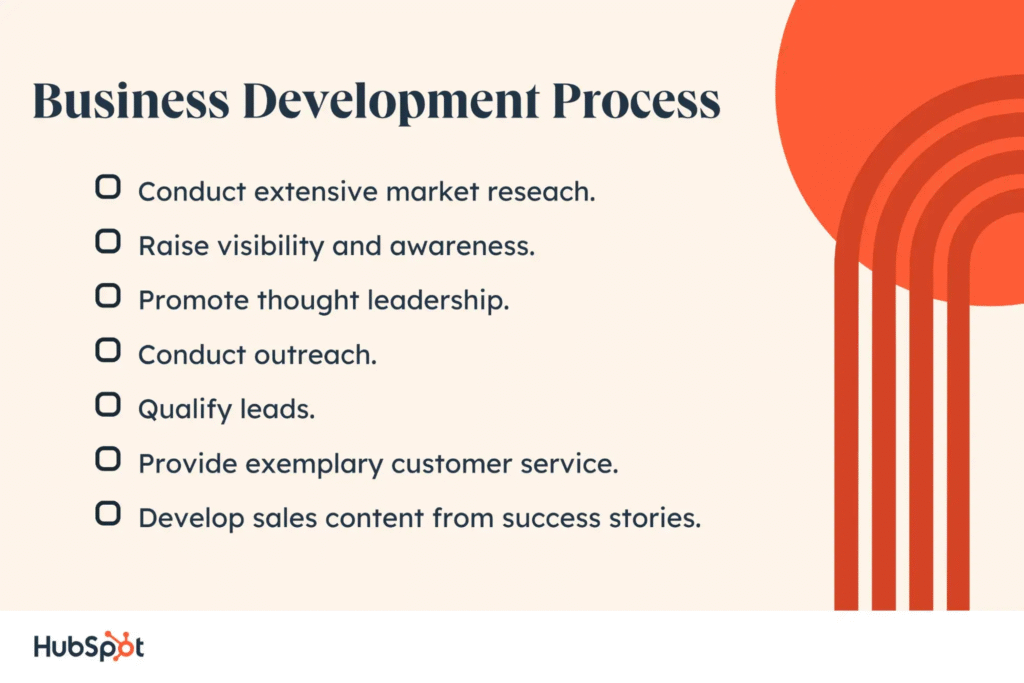 Business Development Process

Conduct extensive market reseach.

Raise visibility and awareness.

Promote thought leadership.

Conduct outreach.

Qualify leads.

Provide exemplary customer service.

Develop sales content from success stories.

HubSpot